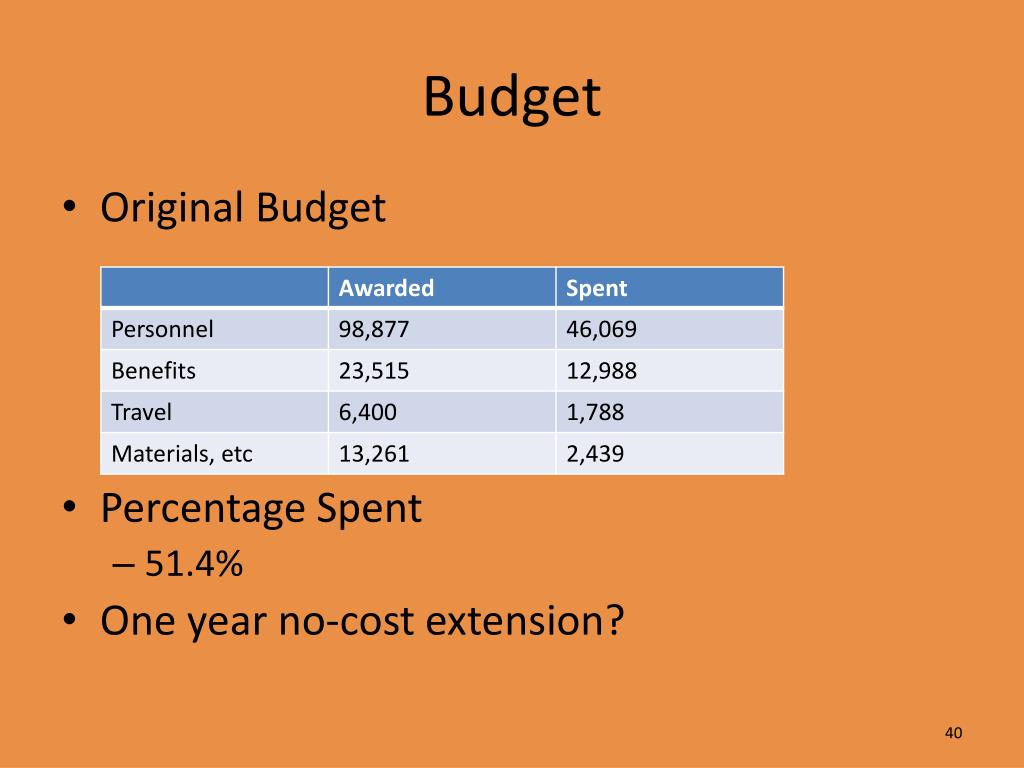 Budget

• Original Budget

| | Awarded | Spent |
|---|---|---|
| Personnel | 98,877 | 46,069 |
| Benefits | 23,515 | 12,988 |
| Travel | 6,400 | 1,788 |
| Materials, etc | 13,261 | 2,439 |

• Percentage Spent
– 51.4%
• One year no-cost extension?

40